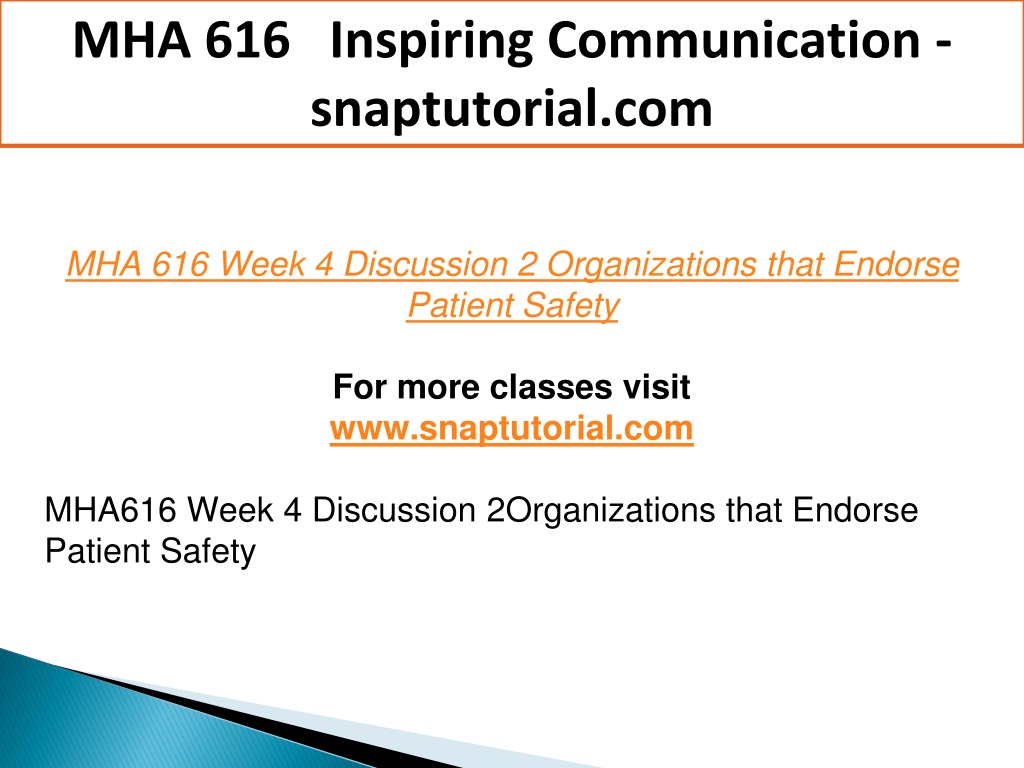 MHA 616 Inspiring Communication - snaptutorial.com

MHA 616 Week 4 Discussion 2 Organizations that Endorse Patient Safety

For more classes visit
www.snaptutorial.com

MHA616 Week 4 Discussion 2Organizations that Endorse Patient Safety